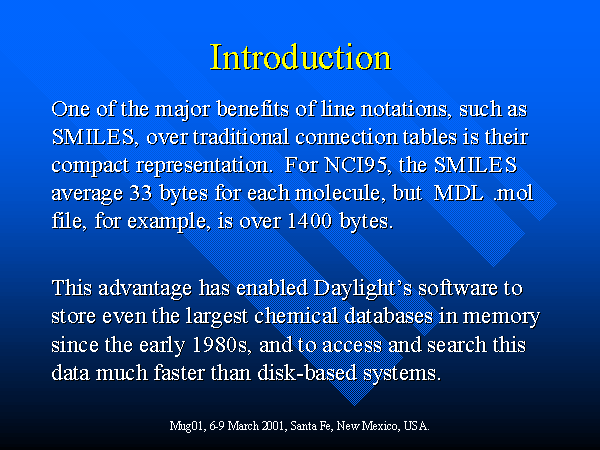 Introduction

One of the major benefits of line notations, such as SMILES, over traditional connection tables is their compact representation. For NCI95, the SMILES average 33 bytes for each molecule, but MDL .mol file, for example, is over 1400 bytes.

This advantage has enabled Daylight's software to store even the largest chemical databases in memory since the early 1980s, and to access and search this data much faster than disk-based systems.

Mug01, 6-9 March 2001, Santa Fe, New Mexico, USA.